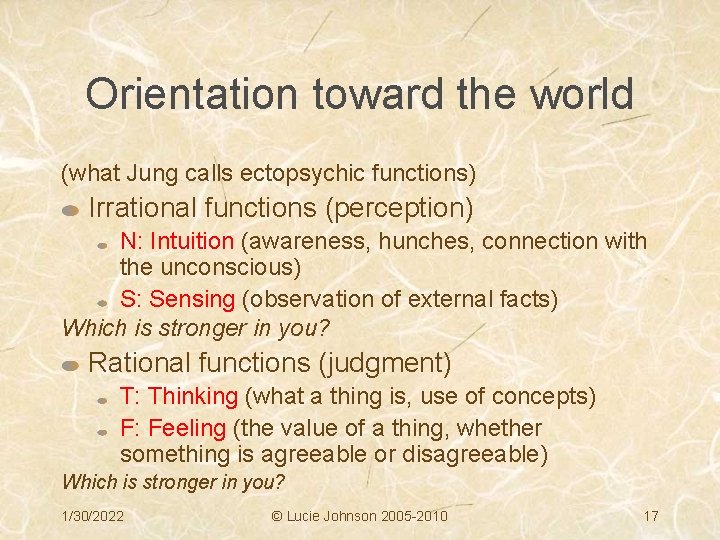 Orientation toward the world

(what Jung calls ectopsychic functions)

Irrational functions (perception)

N: Intuition (awareness, hunches, connection with the unconscious)

S: Sensing (observation of external facts)

Which is stronger in you?

Rational functions (judgment)

T: Thinking (what a thing is, use of concepts)

F: Feeling (the value of a thing, whether something is agreeable or disagreeable)

Which is stronger in you?

1/30/2022 © Lucie Johnson 2005-2010 17